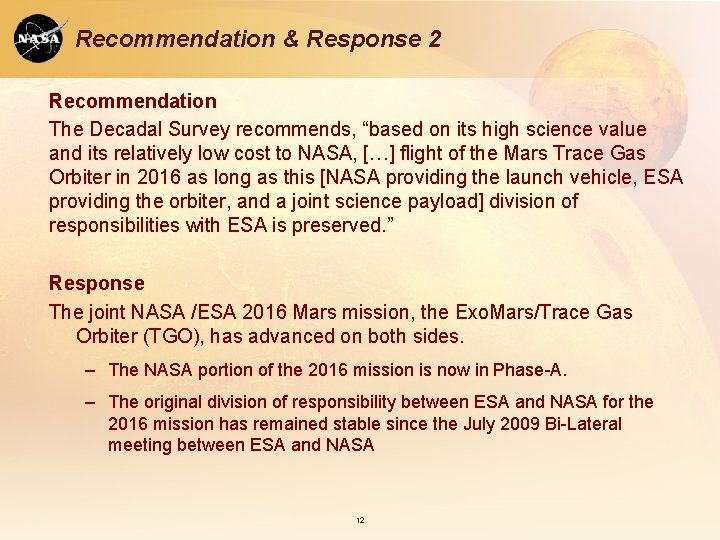 NASA

Recommendation & Response 2

Recommendation

The Decadal Survey recommends, “based on its high science value and its relatively low cost to NASA, […] flight of the Mars Trace Gas Orbiter in 2016 as long as this [NASA providing the launch vehicle, ESA providing the orbiter, and a joint science payload] division of responsibilities with ESA is preserved.”

Response

The joint NASA /ESA 2016 Mars mission, the ExoMars/Trace Gas Orbiter (TGO), has advanced on both sides.

– The NASA portion of the 2016 mission is now in Phase-A.

– The original division of responsibility between ESA and NASA for the 2016 mission has remained stable since the July 2009 Bi-Lateral meeting between ESA and NASA

12